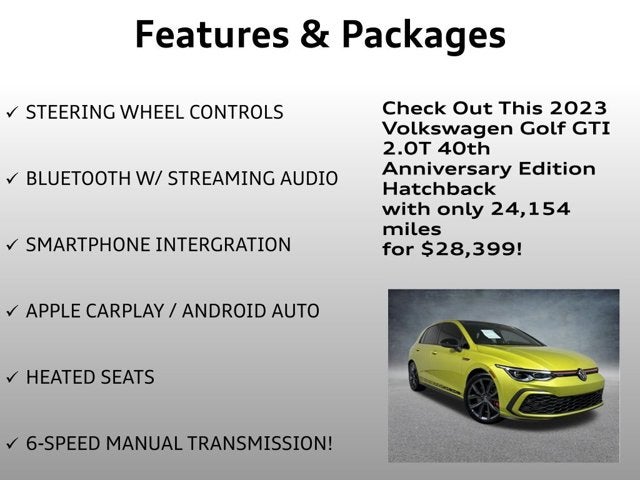 Features & Packages

✓ STEERING WHEEL CONTROLS

✓ BLUETOOTH W/ STREAMING AUDIO

✓ SMARTPHONE INTERGRATION

✓ APPLE CARPLAY / ANDROID AUTO

✓ HEATED SEATS

✓ 6-SPEED MANUAL TRANSMISSION!

Check Out This 2023 Volkswagen Golf GTI 2.0T 40th Anniversary Edition Hatchback with only 24,154 miles for $28,399!